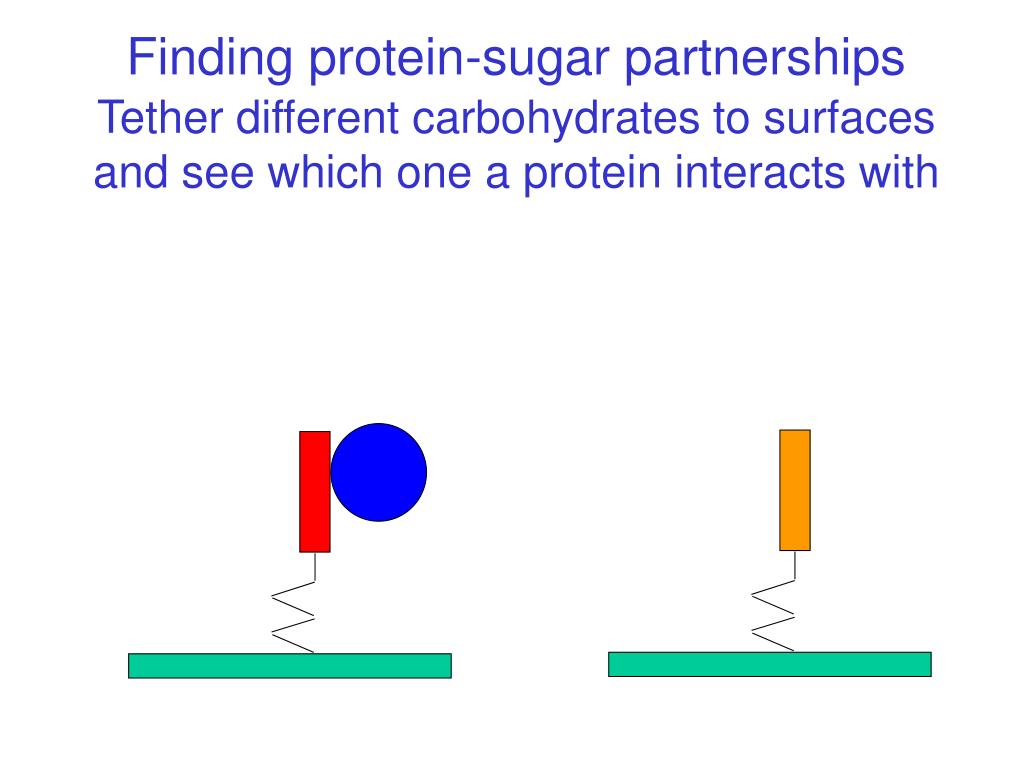 Finding protein-sugar partnerships
Tether different carbohydrates to surfaces and see which one a protein interacts with